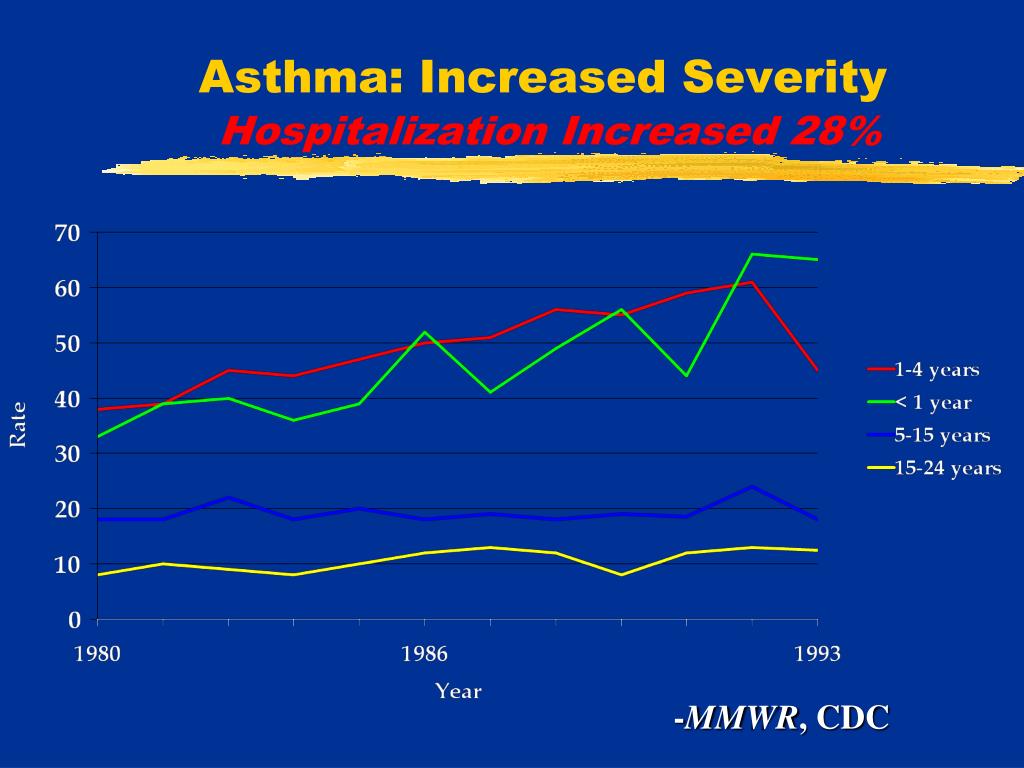 Asthma: Increased Severity
Hospitalization Increased 28%

70
60
50
40
30
20
10
0

Rate

1980
1986
1993

Year

1-4 years
< 1 year
5-15 years
15-24 years

-MMWR, CDC